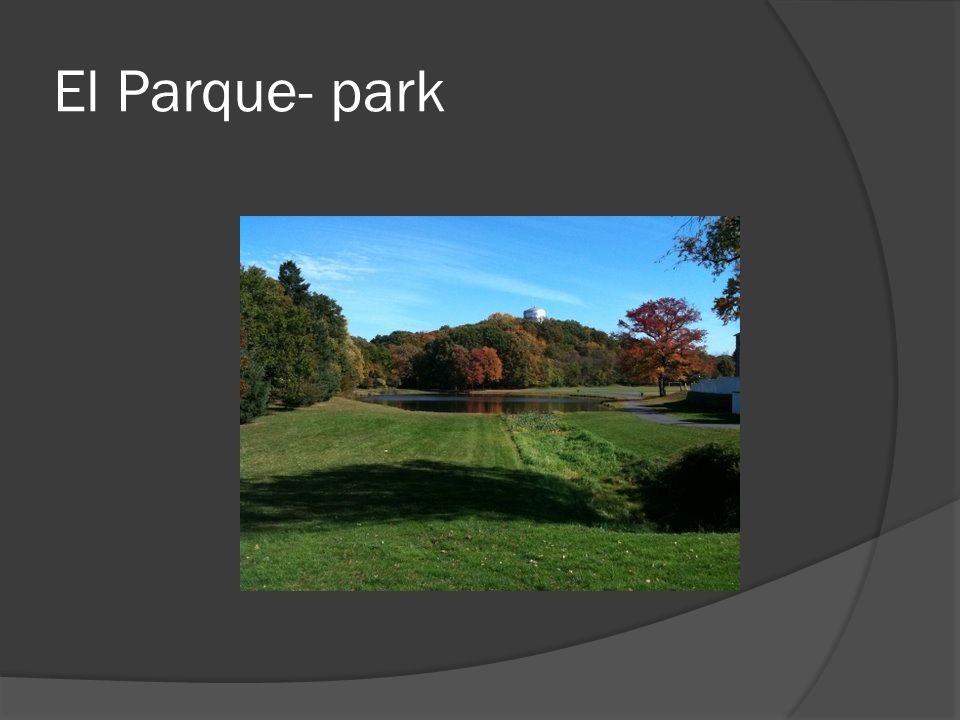 El Parque- park